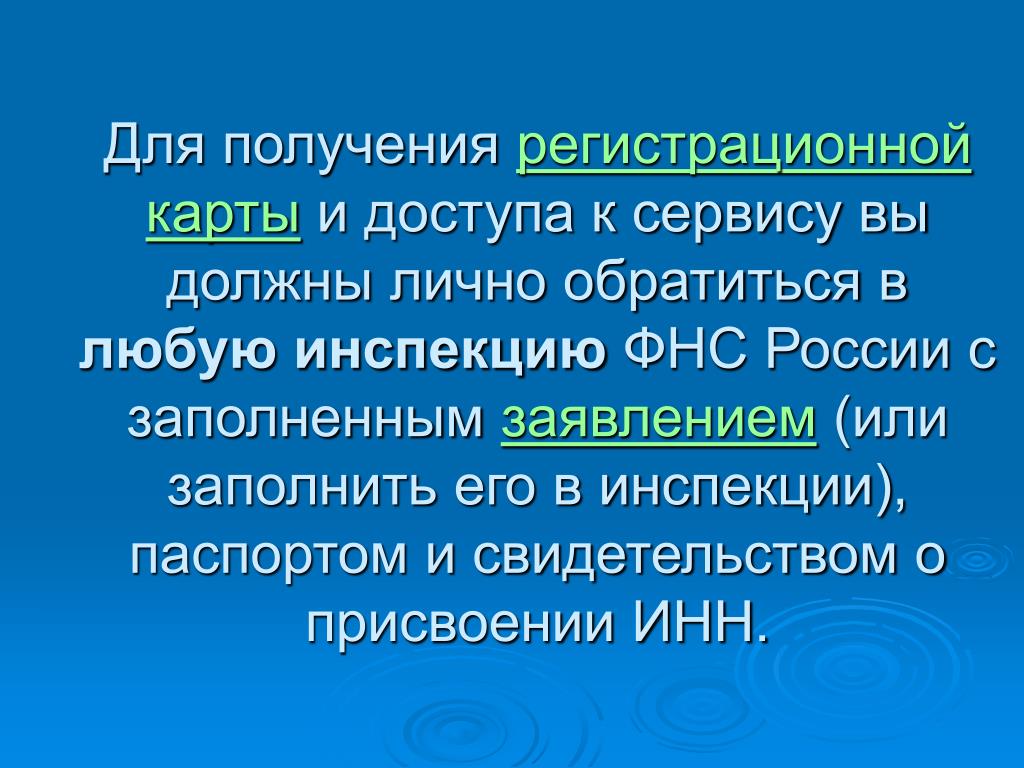 Для получения регистрационной карты и доступа к сервису вы должны лично обратиться в любую инспекцию ФНС России с заполненным заявлением (или заполнить его в инспекции), паспортом и свидетельством о присвоении ИНН.